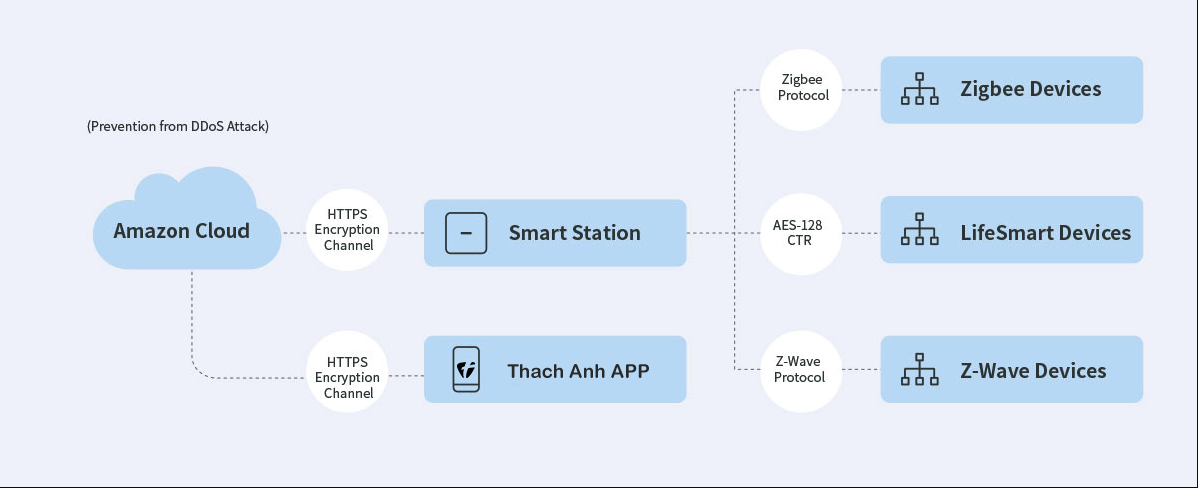 (Prevention from DDoS Attack)

Amazon Cloud

HTTPS Encryption Channel

Smart Station

HTTPS Encryption Channel

Thach Anh APP

Zigbee Protocol

Zigbee Devices

AES-128 CTR

LifeSmart Devices

Z-Wave Protocol

Z-Wave Devices